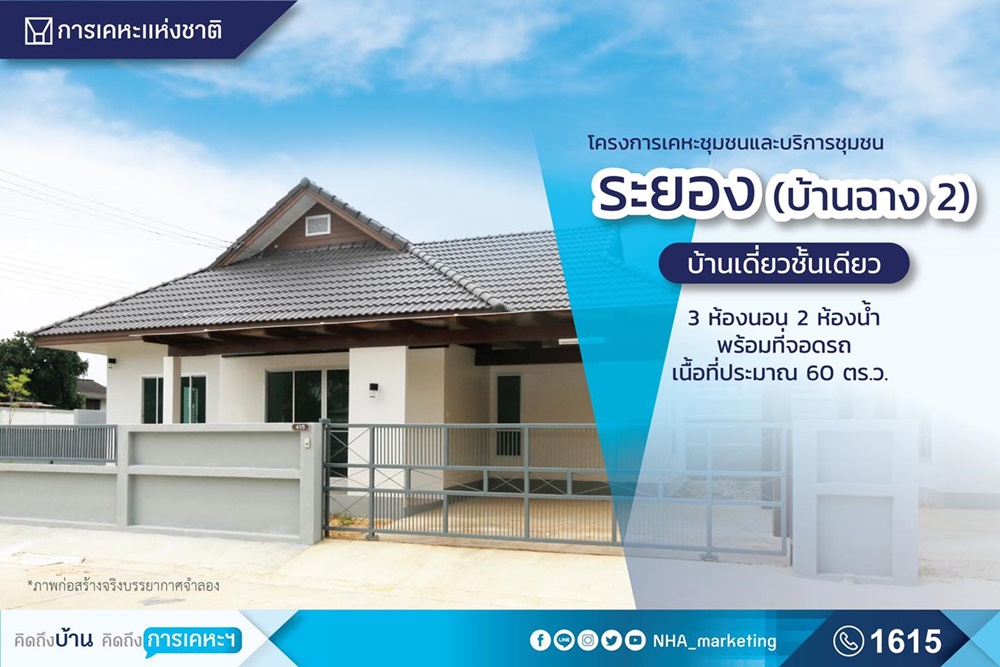 การเคหะแห่งชาติ

โครงการเคหะชุมชนและบริการชุมชน

ระยอง (บ้านฉาง 2)

บ้านเดี่ยวชั้นเดียว

3 ห้องนอน 2 ห้องน้ำ
พร้อมที่จอดรถ
เนื้อที่ประมาณ 60 ตร.ว.

*ภาพก่อสร้างจริงบรรยากาศจำลอง

คิดถึงบ้าน คิดถึงการเคหะฯ

NHA_marketing

1615